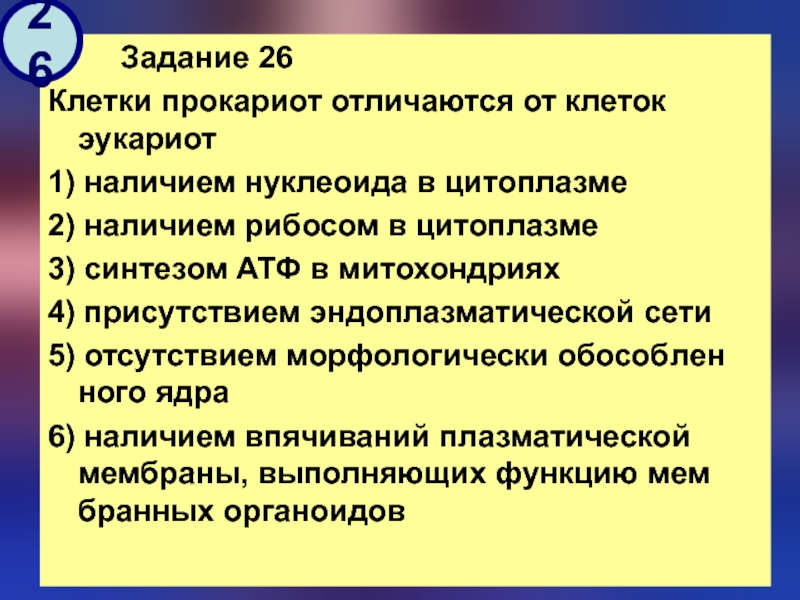 26

Задание 26

Клетки прокариот отличаются от клеток эукариот

1) наличием нуклеоида в цитоплазме

2) наличием рибосом в цитоплазме

3) синтезом АТФ в митохондриях

4) присутствием эндоплазматической сети

5) отсутствием морфологически обособлен ного ядра

6) наличием впячиваний плазматической мембраны, выполняющих функцию мем бранных органоидов